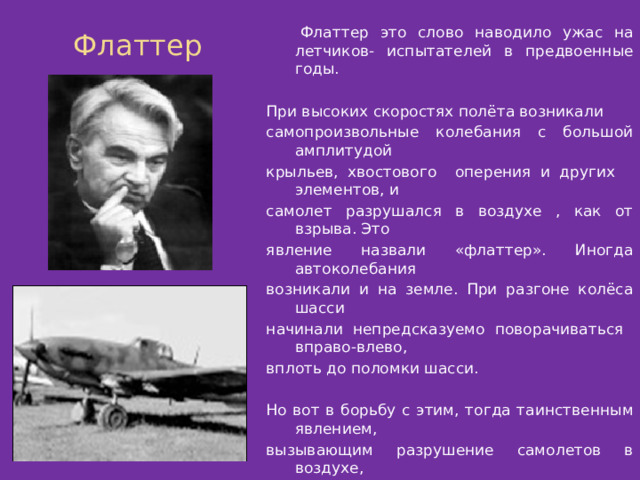 Флаттер

Флаттер это слово наводило ужас на летчиков- испытателей в предвоенные годы.

При высоких скоростях полёта возникали самопроизвольные колебания с большой амплитудой крыльев, хвостового оперения и других элементов, и самолет разрушался в воздухе , как от взрыва. Это явление назвали «флаттер». Иногда автоколебания возникали и на земле. При разгоне колёса шасси начинали непредсказуемо поворачиваться вправо-влево, вплоть до поломки шасси.

Но вот в борьбу с этим, тогда таинственным явлением, вызывающим разрушение самолетов в воздухе,